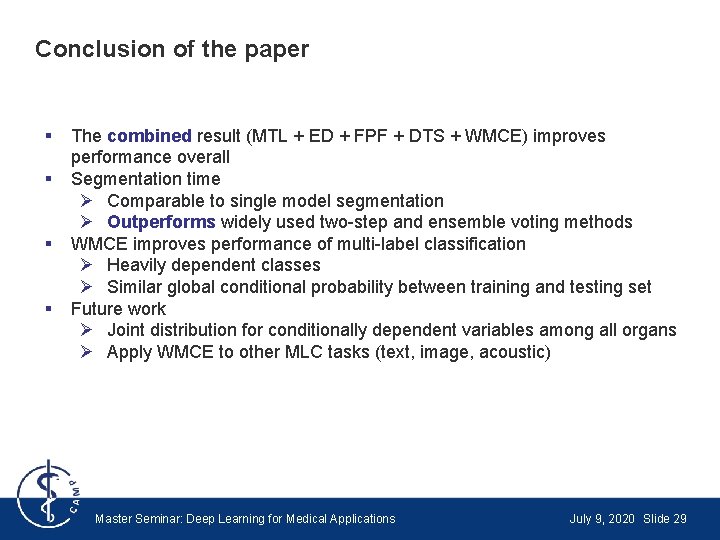 Conclusion of the paper

▪ The combined result (MTL + ED + FPF + DTS + WMCE) improves performance overall
▪ Segmentation time
  ➢ Comparable to single model segmentation
  ➢ Outperforms widely used two-step and ensemble voting methods
▪ WMCE improves performance of multi-label classification
  ➢ Heavily dependent classes
  ➢ Similar global conditional probability between training and testing set
▪ Future work
  ➢ Joint distribution for conditionally dependent variables among all organs
  ➢ Apply WMCE to other MLC tasks (text, image, acoustic)

CAMP

Master Seminar: Deep Learning for Medical Applications

July 9, 2020 Slide 29